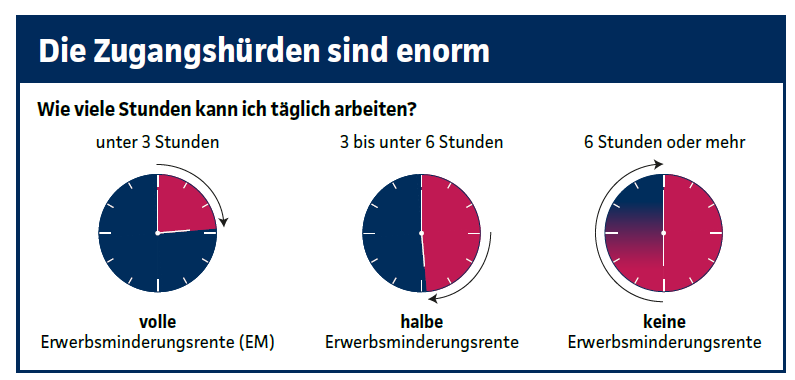 Die Zugangshürden sind enorm

Wie viele Stunden kann ich täglich arbeiten?

unter 3 Stunden

volle
Erwerbsminderungsrente (EM)

3 bis unter 6 Stunden

halbe
Erwerbsminderungsrente

6 Stunden oder mehr

keine
Erwerbsminderungsrente